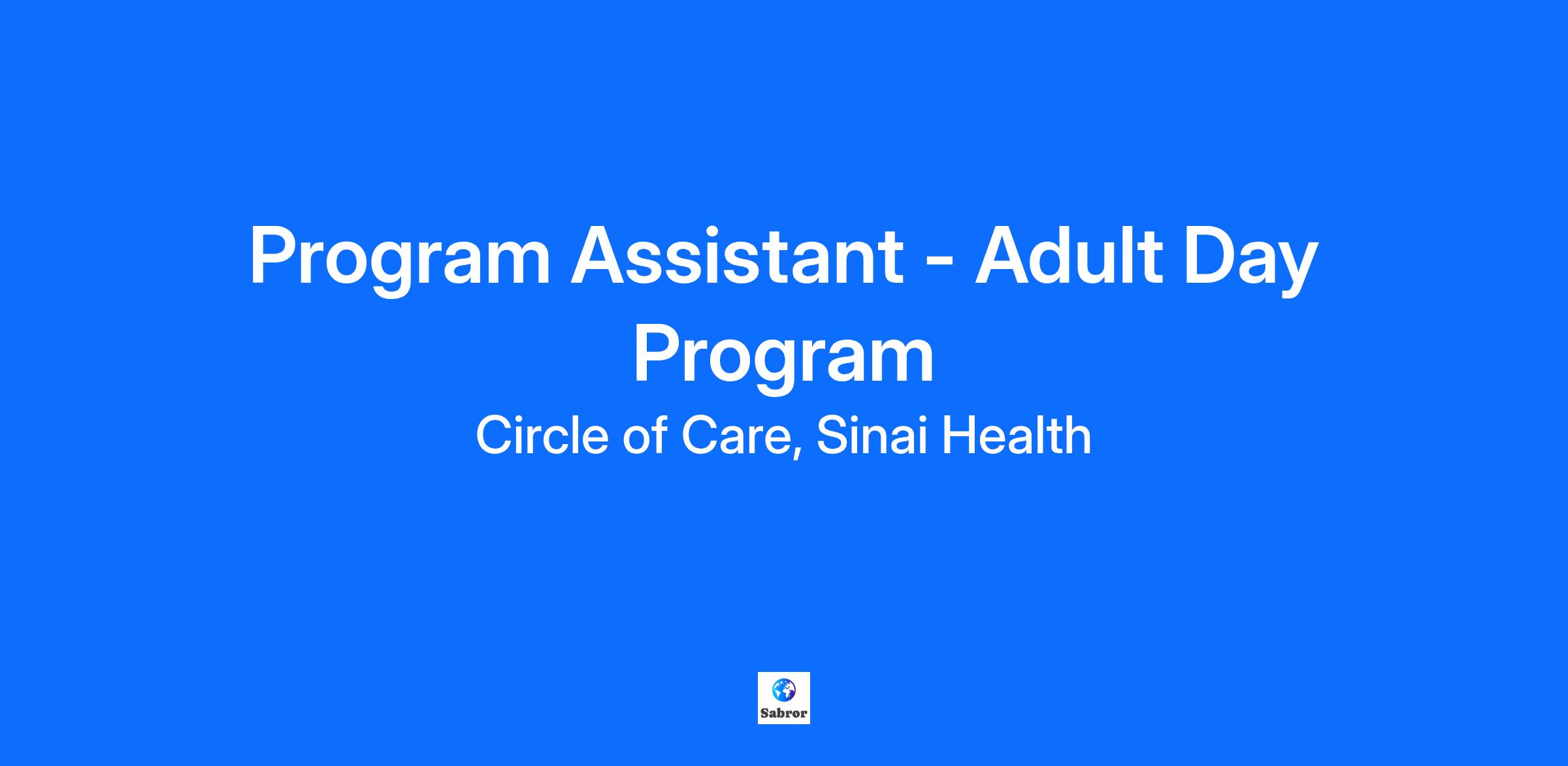 Program Assistant - Adult Day Program

Circle of Care, Sinai Health

Sabror